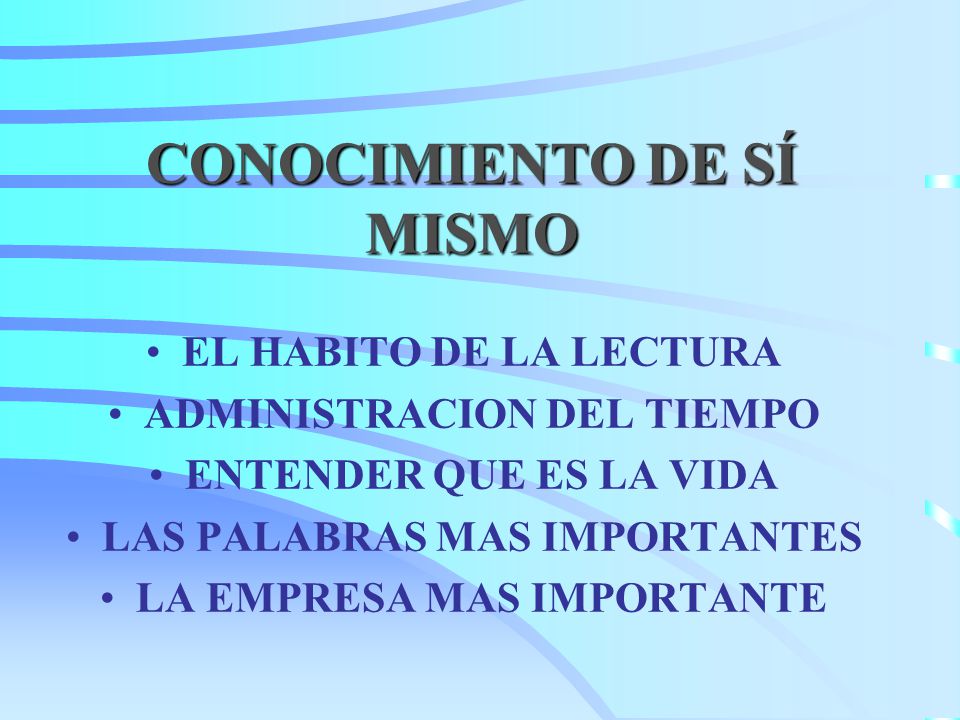 CONOCIMIENTO DE SÍ MISMO

• EL HABITO DE LA LECTURA
• ADMINISTRACION DEL TIEMPO
• ENTENDER QUE ES LA VIDA
• LAS PALABRAS MAS IMPORTANTES
• LA EMPRESA MAS IMPORTANTE